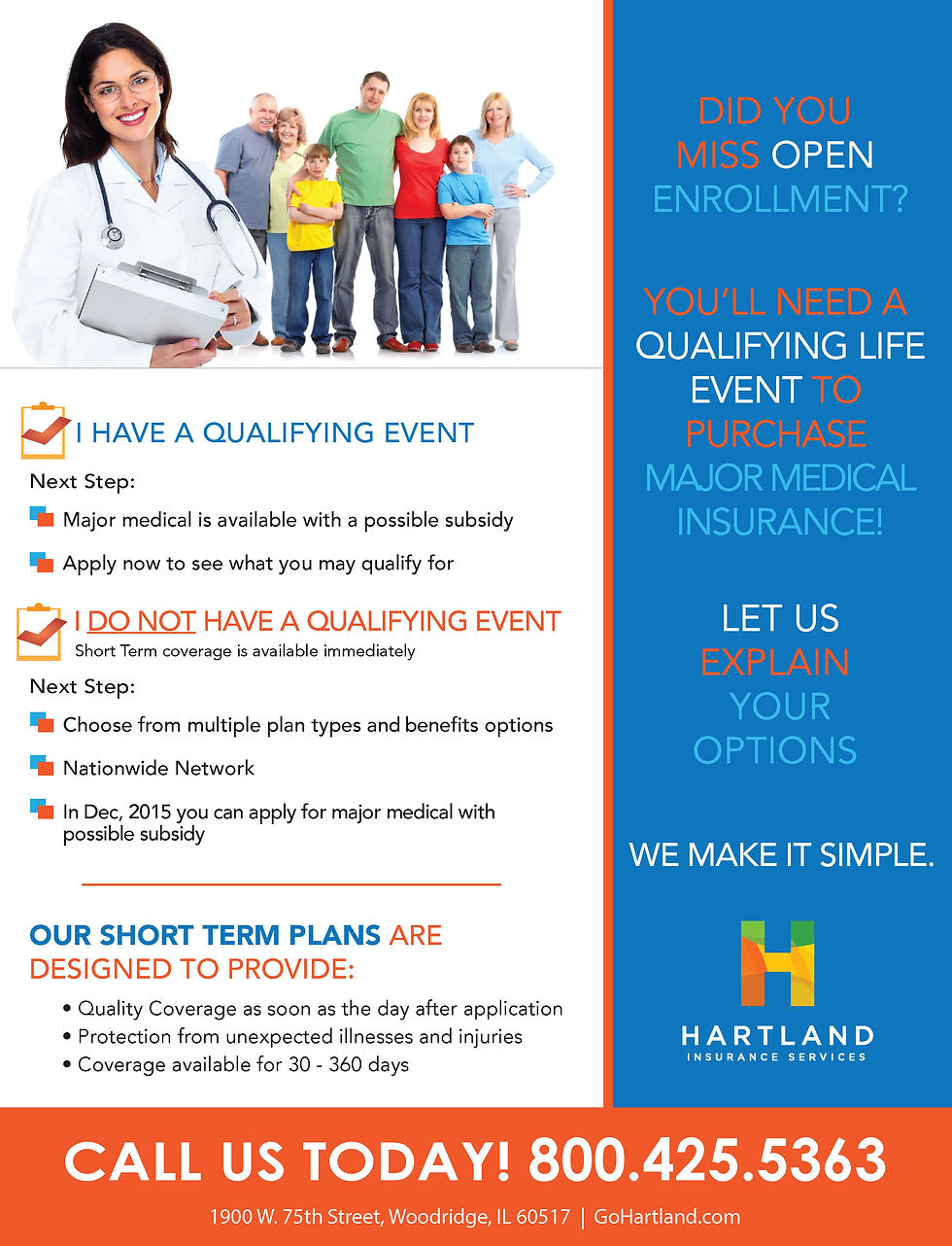 I HAVE A QUALIFYING EVENT

Next Step:

Major medical is available with a possible subsidy

Apply now to see what you may qualify for

I DO NOT HAVE A QUALIFYING EVENT
Short Term coverage is available immediately

Next Step:

Choose from multiple plan types and benefits options

Nationwide Network

In Dec, 2015 you can apply for major medical with possible subsidy

OUR SHORT TERM PLANS ARE DESIGNED TO PROVIDE:

• Quality Coverage as soon as the day after application
• Protection from unexpected illnesses and injuries
• Coverage available for 30 - 360 days

DID YOU MISS OPEN ENROLLMENT?

YOU'LL NEED A QUALIFYING LIFE EVENT TO PURCHASE MAJOR MEDICAL INSURANCE!

LET US EXPLAIN YOUR OPTIONS

WE MAKE IT SIMPLE.

HARTLAND
INSURANCE SERVICES

CALL US TODAY! 800.425.5363

1900 W. 75th Street, Woodridge, IL 60517 | GoHartland.com